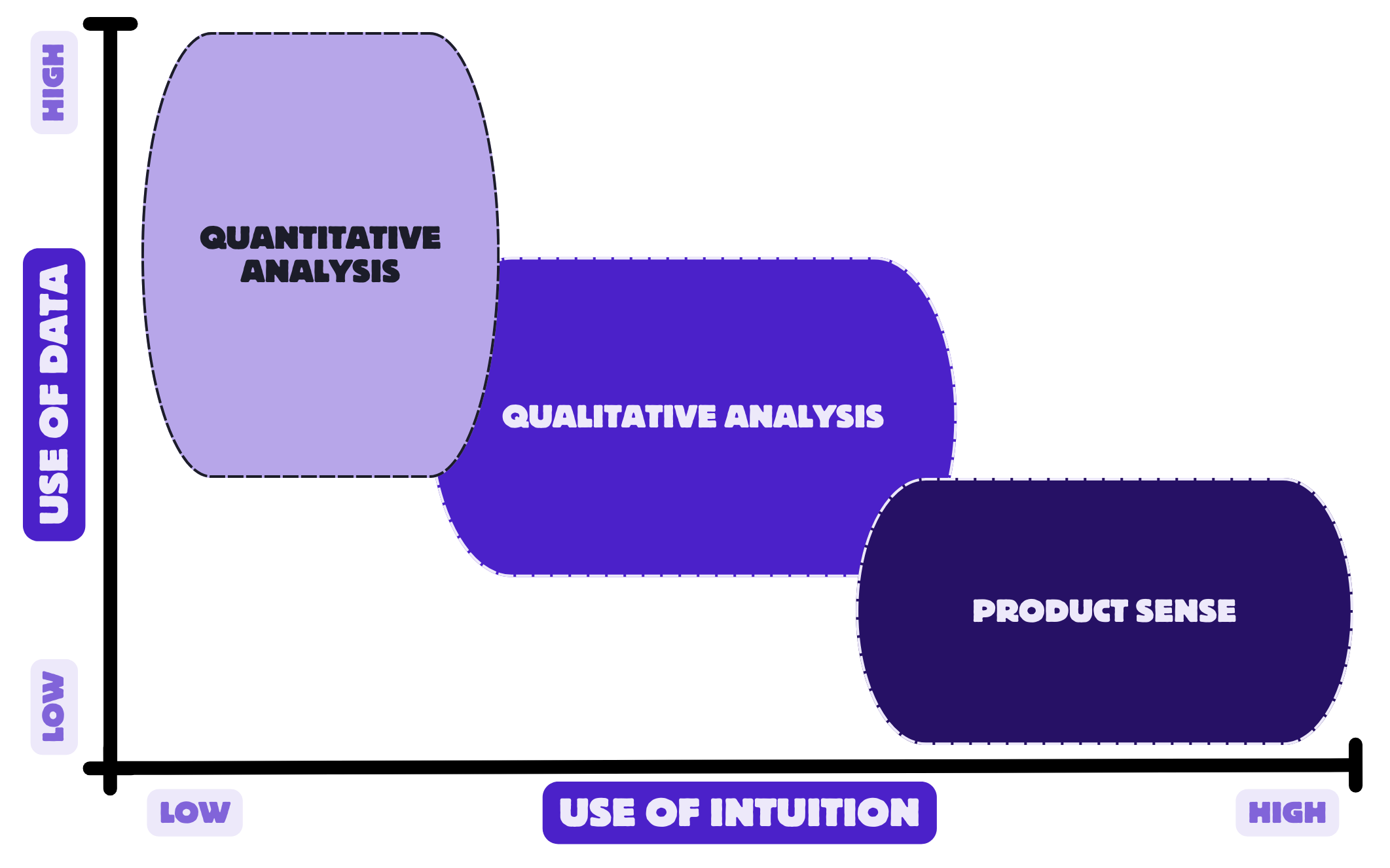 HIGH

USE OF DATA

LOW

QUANTITATIVE ANALYSIS

QUALITATIVE ANALYSIS

PRODUCT SENSE

LOW

USE OF INTUITION

HIGH